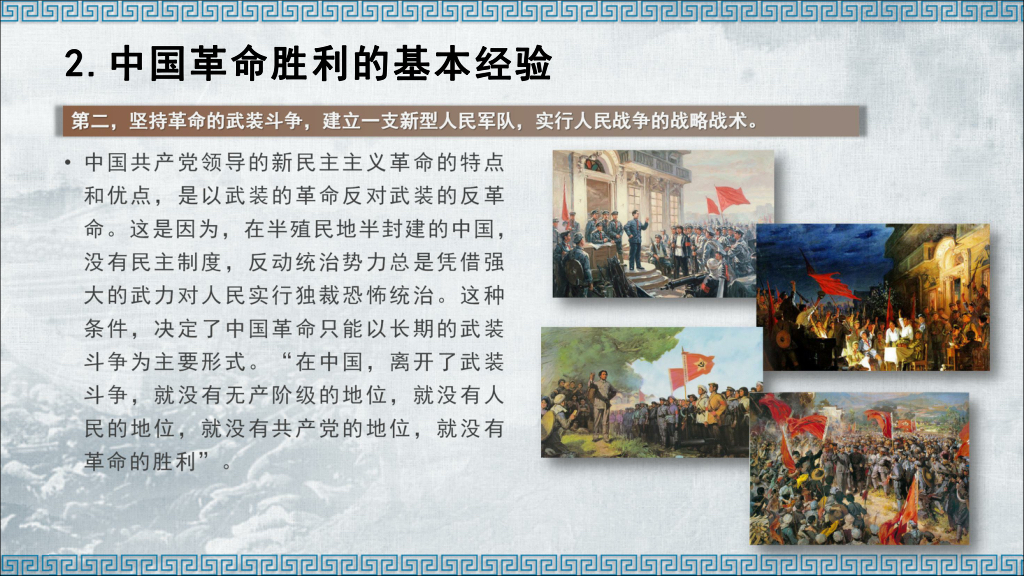 2. 中国革命胜利的基本经验

第二，坚持革命的武装斗争，建立一支新型人民军队，实行人民战争的战略战术。

• 中国共产党领导的新民主主义革命的特点和优点，是以武装的革命反对武装的反革命。这是因为，在半殖民地半封建的中国，没有民主制度，反动统治势力总是凭借强大的武力对人民实行独裁恐怖统治。这种条件，决定了中国革命只能以长期的武装斗争为主要形式。“在中国，离开了武装斗争，就没有无产阶级的地位，就没有人民的地位，就没有共产党的地位，就没有革命的胜利”。